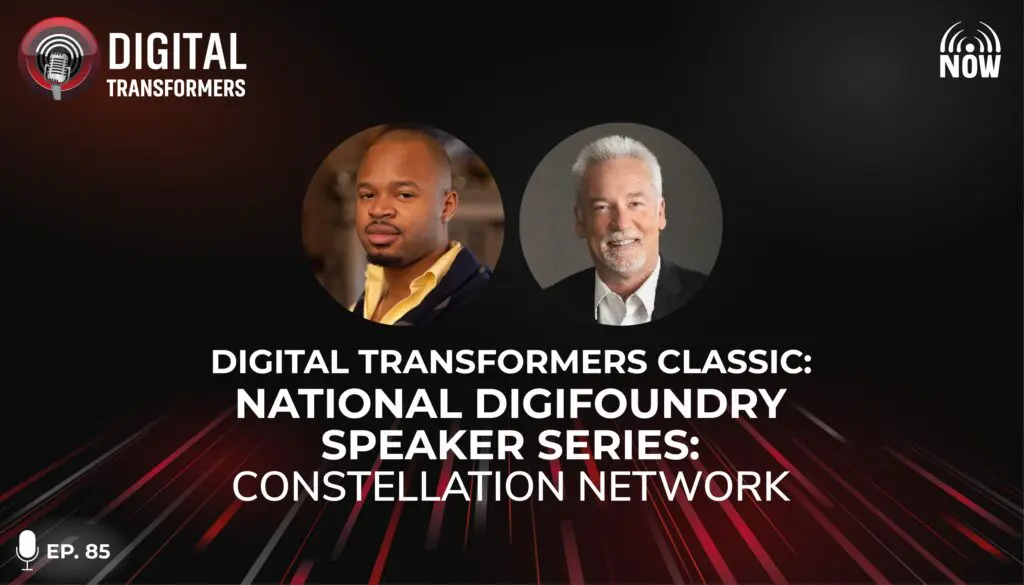 DIGITAL TRANSFORMERS

NOW

DIGITAL TRANSFORMERS CLASSIC:
NATIONAL DIGIFOUNDRY SPEAKER SERIES:
CONSTELLATION NETWORK

EP. 85